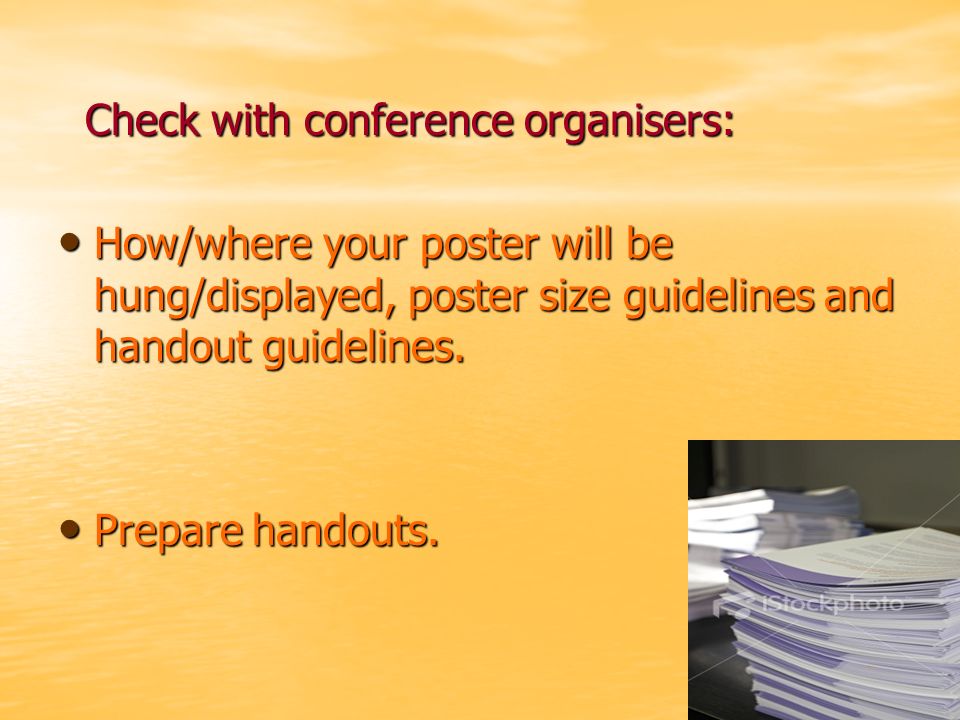 Check with conference organisers:

• How/where your poster will be hung/displayed, poster size guidelines and handout guidelines.

• Prepare handouts.

iStockphoto